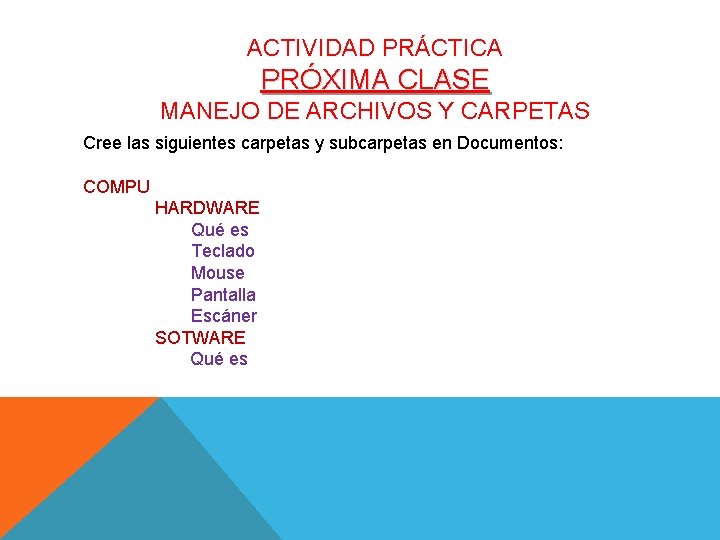 ACTIVIDAD PRÁCTICA
PRÓXIMA CLASE
MANEJO DE ARCHIVOS Y CARPETAS

Cree las siguientes carpetas y subcarpetas en Documentos:

COMPU
HARDWARE
Qué es
Teclado
Mouse
Pantalla
Escáner
SOTWARE
Qué es